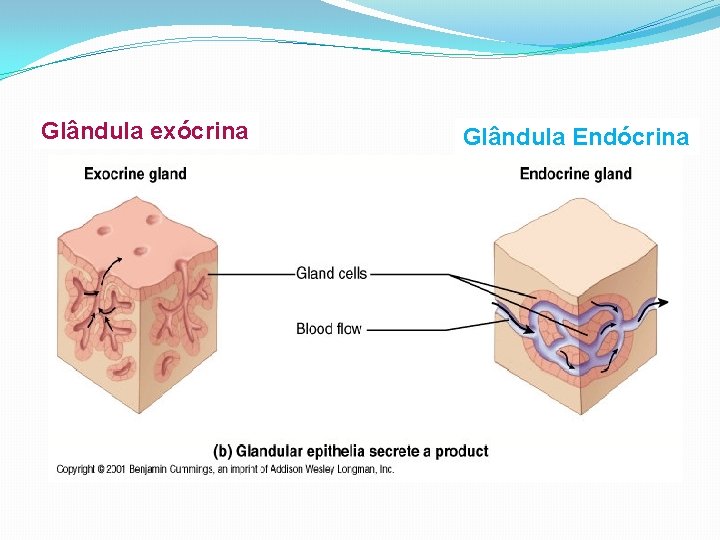 Glândula exócrina

Glândula Endócrina

Exocrine gland

Endocrine gland

Gland cells

Blood flow

(b) Glandular epithelia secrete a product

Copyright © 2001 Benjamin Cummings, an imprint of Addison Wesley Longman, Inc.